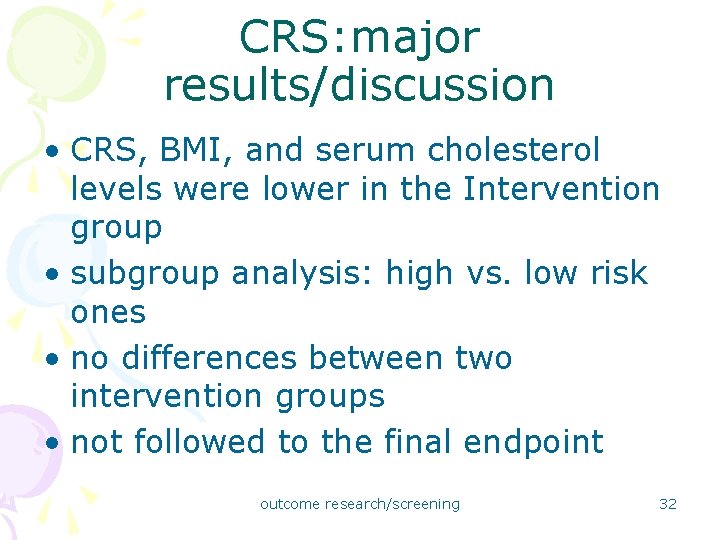 CRS:major results/discussion

• CRS, BMI, and serum cholesterol levels were lower in the Intervention group
• subgroup analysis: high vs. low risk ones
• no differences between two intervention groups
• not followed to the final endpoint

outcome research/screening

32